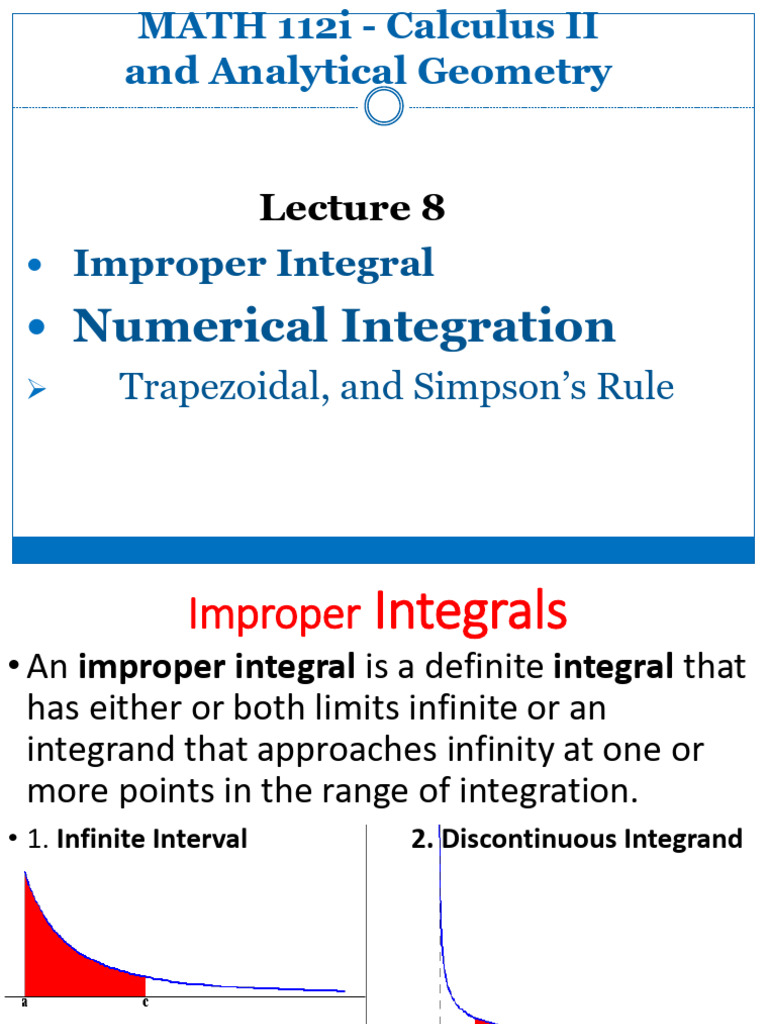 MATH 112i - Calculus II and Analytical Geometry

Lecture 8

• Improper Integral

• Numerical Integration

➢ Trapezoidal, and Simpson's Rule

Improper Integrals

• An **improper integral** is a definite **integral** that has either or both limits infinite or an integrand that approaches infinity at one or more points in the range of integration.

• 1. **Infinite Interval**

**2. Discontinuous Integrand**

a

c